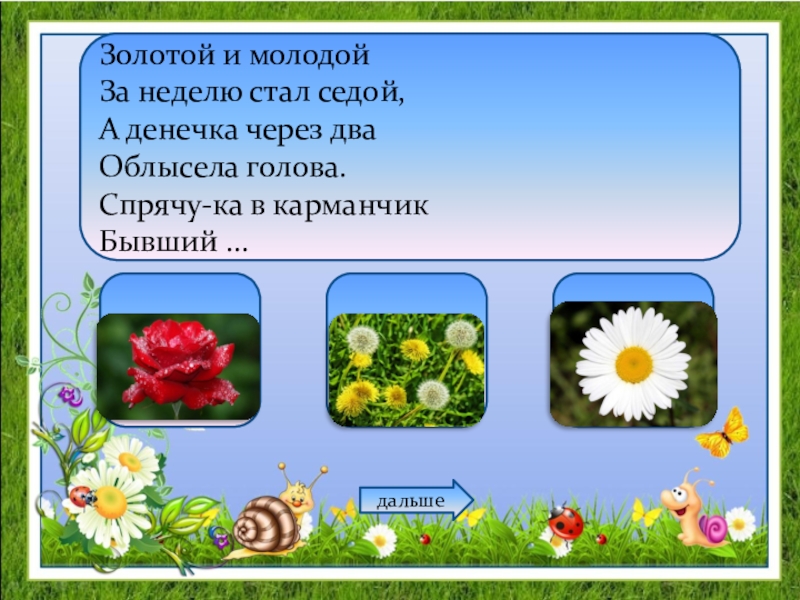 Золотой и молодой
За неделю стал седой,
А денечка через два
Облысела голова.
Спрячу-ка в карманчик
Бывший ...

дальше